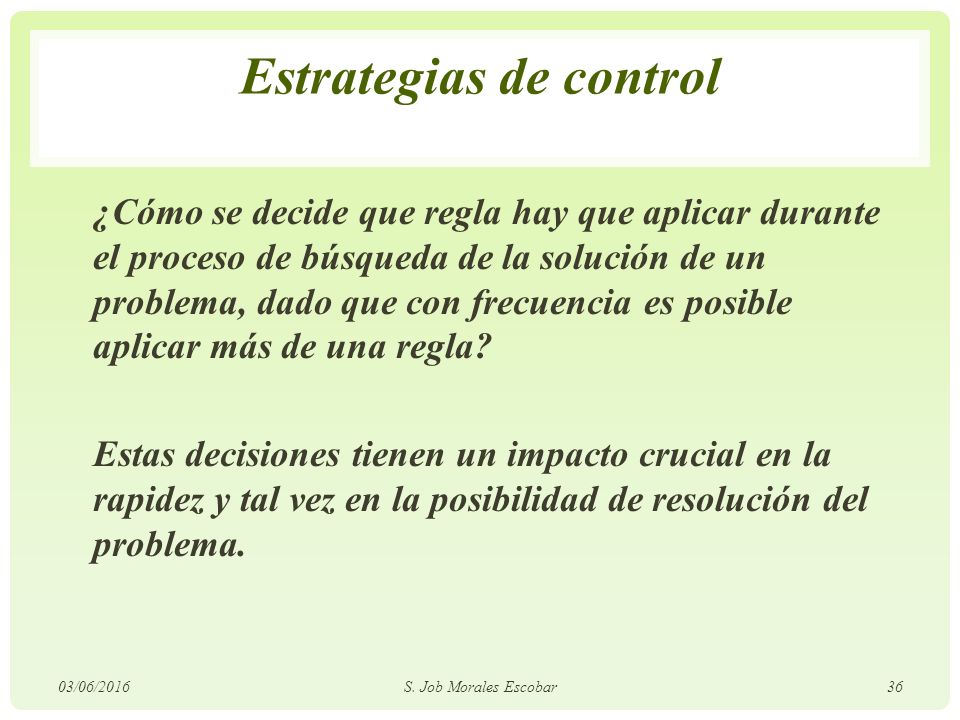 Estrategias de control

¿Cómo se decide que regla hay que aplicar durante el proceso de búsqueda de la solución de un problema, dado que con frecuencia es posible aplicar más de una regla?

Estas decisiones tienen un impacto crucial en la rapidez y tal vez en la posibilidad de resolución del problema.

03/06/2016 S. Job Morales Escobar 36